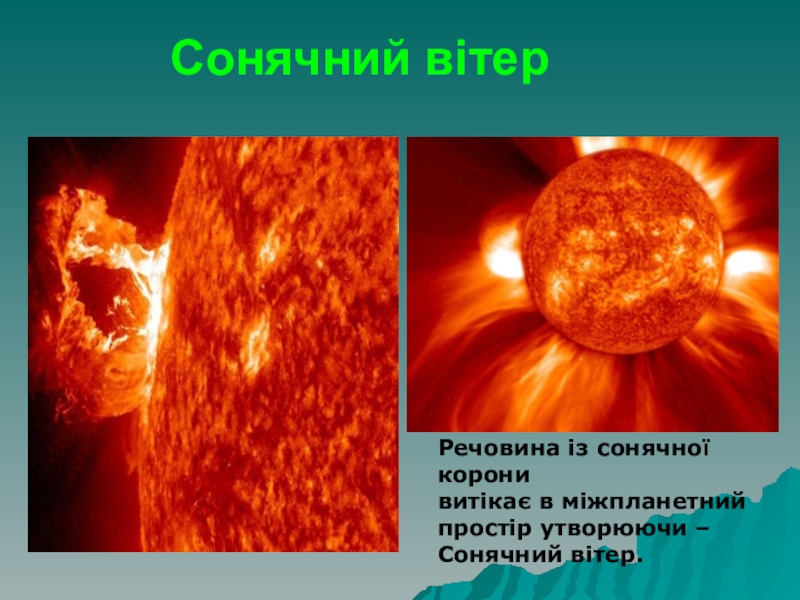 Сонячний вітер

Речовина із сонячної корони витікає в міжпланетний простір утворюючи – Сонячний вітер.